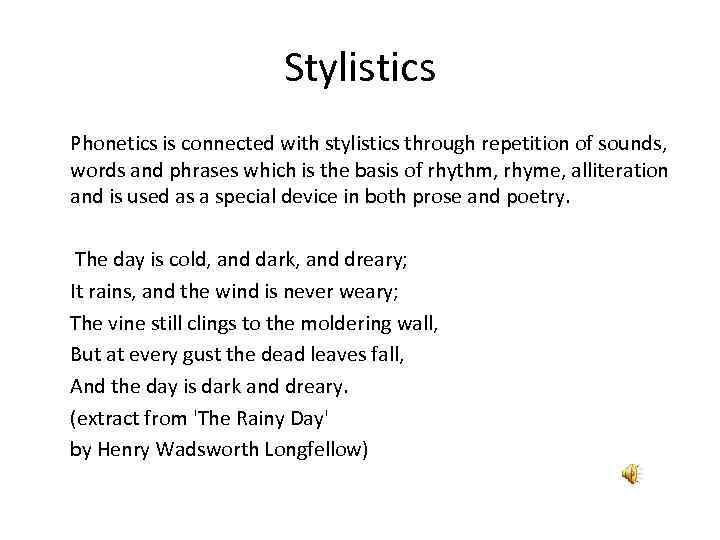 Stylistics

Phonetics is connected with stylistics through repetition of sounds, words and phrases which is the basis of rhythm, rhyme, alliteration and is used as a special device in both prose and poetry.

The day is cold, and dark, and dreary;
It rains, and the wind is never weary;
The vine still clings to the moldering wall,
But at every gust the dead leaves fall,
And the day is dark and dreary.
(extract from 'The Rainy Day'
by Henry Wadsworth Longfellow)